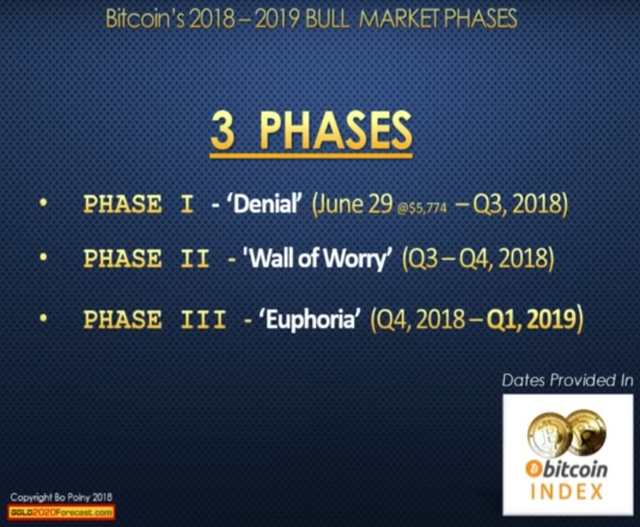 Bitcoin's 2018 – 2019 BULL MARKET PHASES

3 PHASES

• PHASE I - 'Denial' (June 29 @$5,774 – Q3, 2018)

• PHASE II - 'Wall of Worry' (Q3 – Q4, 2018)

• PHASE III - 'Euphoria' (Q4, 2018 – Q1, 2019)

Dates Provided In

bitcoin INDEX

Copyright Bo Polny 2018
GOLD2020Forecast.com